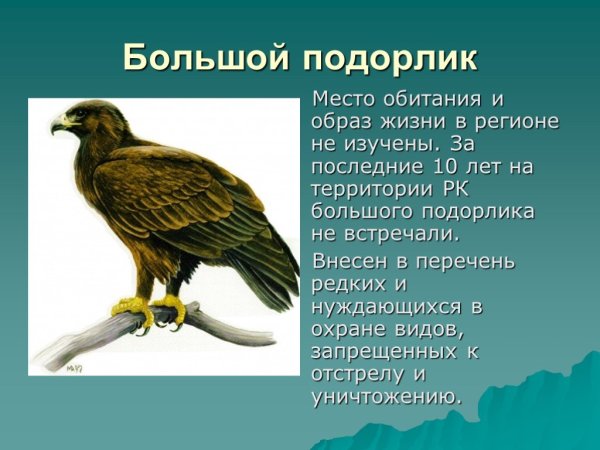 Большой подорлик

Место обитания и образ жизни в регионе не изучены. За последние 10 лет на территории РК большого подорлика не встречали.

Внесен в перечень редких и нуждающихся в охране видов, запрещенных к отстрелу и уничтожению.